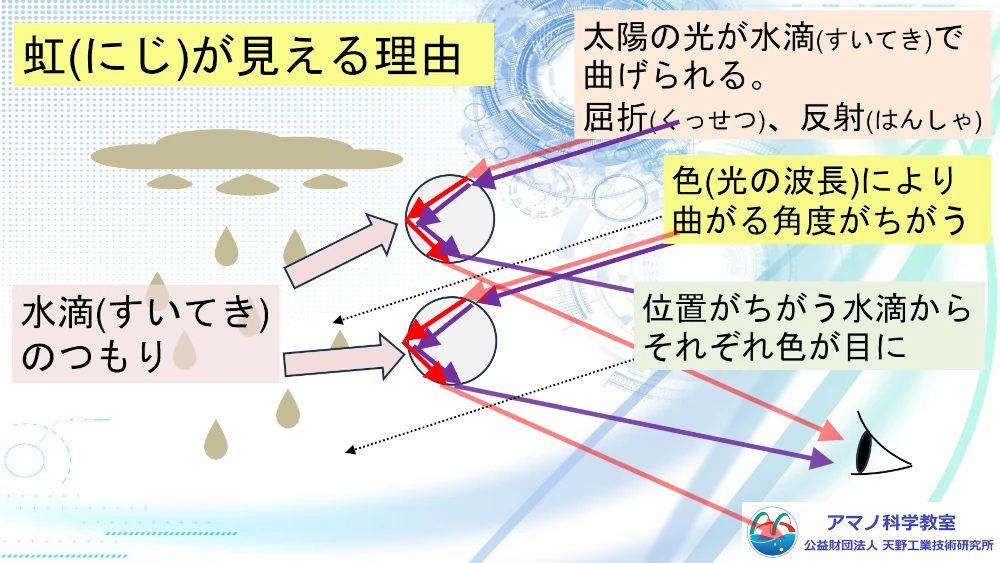 虹(にじ)が見える理由

太陽の光が水滴(すいてき)で曲げられる。
屈折(くっせつ)、反射(はんしゃ)

色(光の波長)により曲がる角度がちがう

水滴(すいてき)のつもり

位置がちがう水滴からそれぞれ色が目に

アマノ科学教室
公益財団法人 天野工業技術研究所